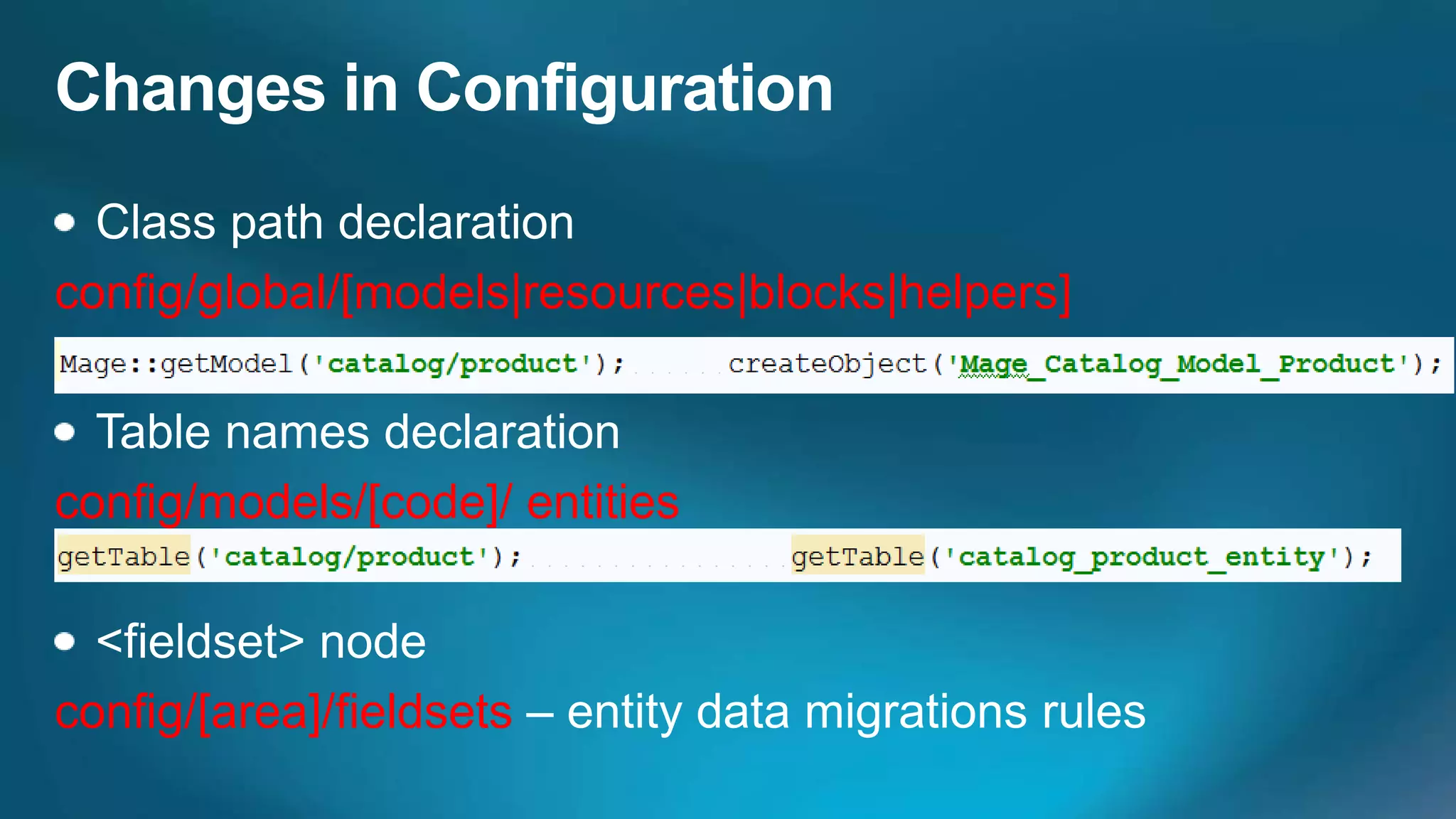 Changes in Configuration

• Class path declaration

config/global/[models|resources|blocks|helpers]

Mage::getModel('catalog/product'); createObject('Mage_Catalog_Model_Product');

• Table names declaration

config/models/[code]/ entities

getTable('catalog/product'); getTable('catalog_product_entity');

• <fieldset> node

config/[area]/fieldsets – entity data migrations rules